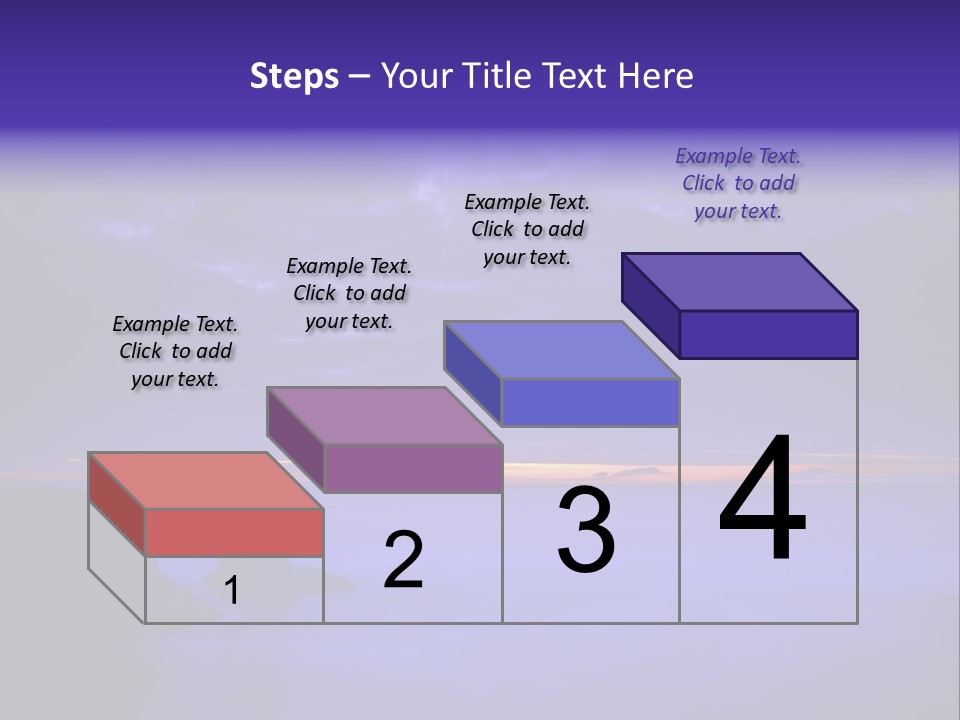 Steps – Your Title Text Here

Example Text. Click to add your text.

Example Text. Click to add your text.

Example Text. Click to add your text.

Example Text. Click to add your text.

1

2

3

4